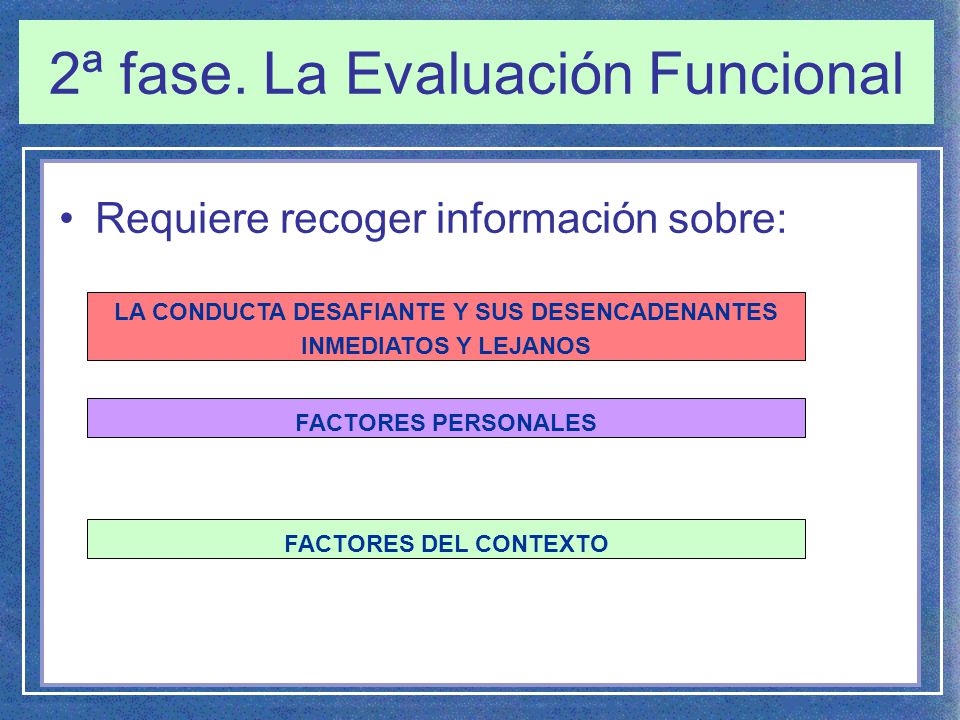 2ª fase. La Evaluación Funcional

• Requiere recoger información sobre:

LA CONDUCTA DESAFIANTE Y SUS DESENCADENANTES INMEDIATOS Y LEJANOS

FACTORES PERSONALES

FACTORES DEL CONTEXTO